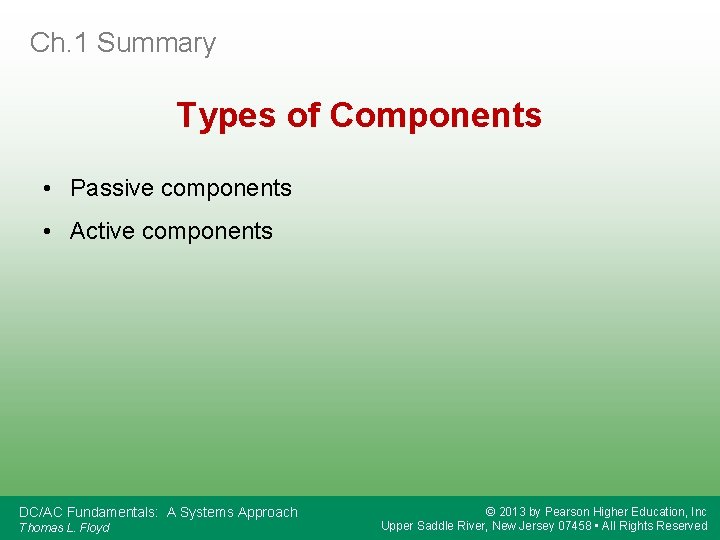 Ch.1 Summary

Types of Components

• Passive components

• Active components

DC/AC Fundamentals: A Systems Approach
Thomas L. Floyd

© 2013 by Pearson Higher Education, Inc
Upper Saddle River, New Jersey 07458 • All Rights Reserved